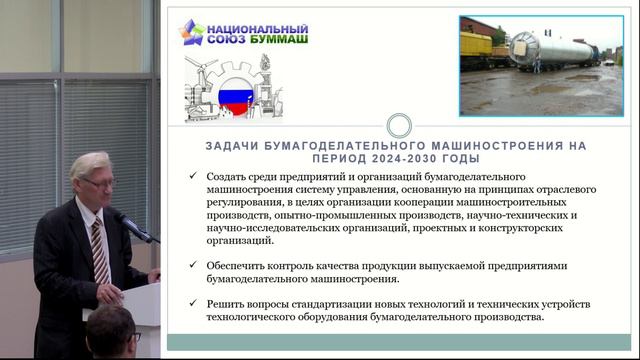 НАЦИОНАЛЬНЫЙ СОЮЗ БУММАШ

ЗАДАЧИ БУМАГОДЕЛАТЕЛЬНОГО МАШИНОСТРОЕНИЯ НА ПЕРИОД 2024-2030 ГОДЫ

✓ Создать среди предприятий и организаций бумагоделательного машиностроения систему управления, основанную на принципах отраслевого регулирования, в целях организации кооперации машиностроительных производств, опытно-промышленных производств, научно-технических и научно-исследовательских организаций, проектных и конструкторских организаций.

✓ Обеспечить контроль качества продукции выпускаемой предприятиями бумагоделательного машиностроения.

✓ Решить вопросы стандартизации новых технологий и технических устройств технологического оборудования бумагоделательного производства.